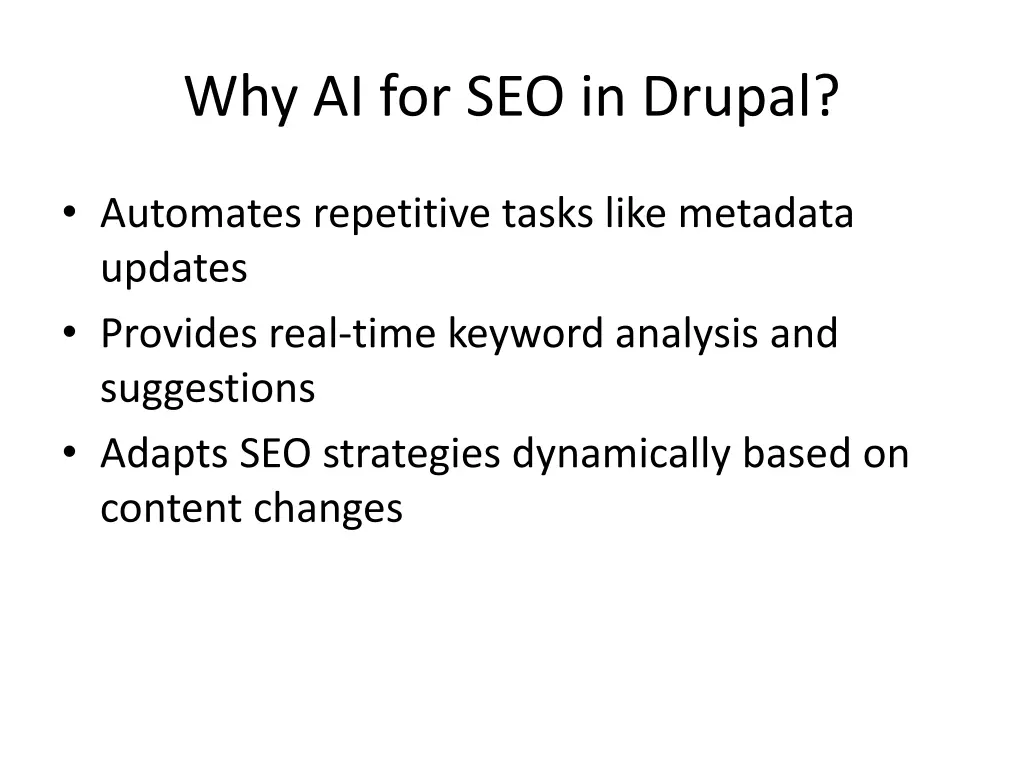 Why AI for SEO in Drupal?

• Automates repetitive tasks like metadata updates
• Provides real-time keyword analysis and suggestions
• Adapts SEO strategies dynamically based on content changes